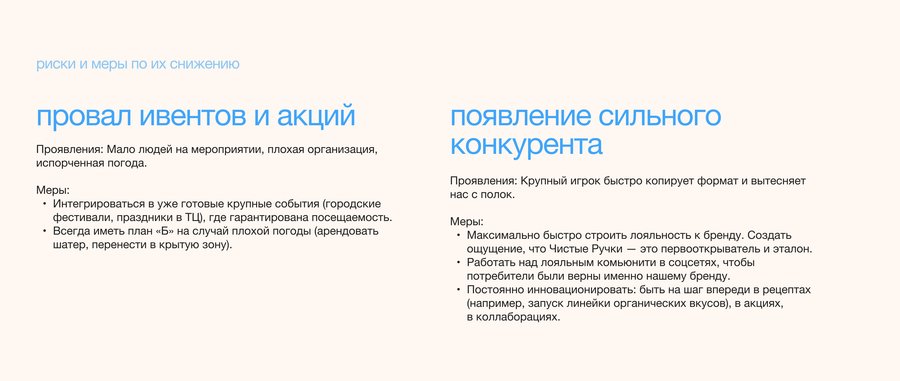 риски и меры по их снижению

провал ивентов и акций

Проявления: Мало людей на мероприятии, плохая организация, испорченная погода.

Меры:
• Интегрироваться в уже готовые крупные события (городские фестивали, праздники в ТЦ), где гарантирована посещаемость.
• Всегда иметь план «Б» на случай плохой погоды (арендовать шатер, перенести в крытую зону).

появление сильного конкурента

Проявления: Крупный игрок быстро копирует формат и вытесняет нас с полок.

Меры:
• Максимально быстро строить лояльность к бренду. Создать ощущение, что Чистые Ручки — это первооткрыватель и эталон.
• Работать над лояльным комьюнити в соцсетях, чтобы потребители были верны именно нашему бренду.
• Постоянно инновационировать: быть на шаг впереди в рецептах (например, запуск линейки органических вкусов), в акциях, в коллаборациях.